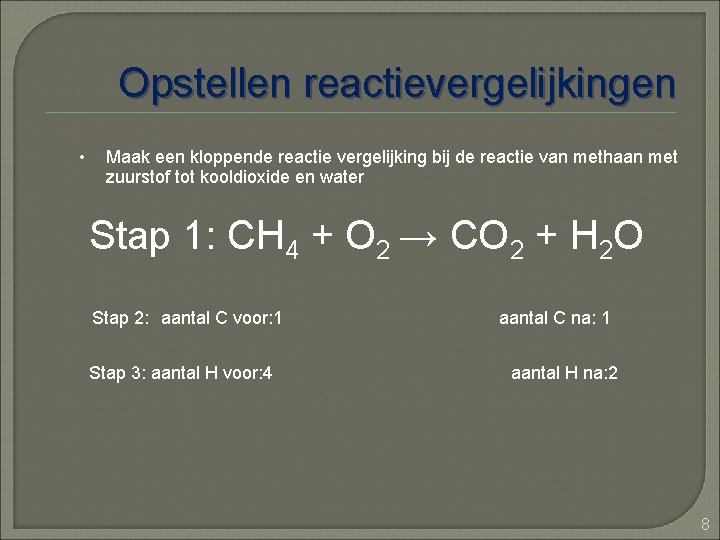 Opstellen reactievergelijkingen

• Maak een kloppende reactie vergelijking bij de reactie van methaan met zuurstof tot kooldioxide en water

Stap 1: $CH_4 + O_2 \rightarrow CO_2 + H_2O$

Stap 2: aantal C voor:1 aantal C na: 1

Stap 3: aantal H voor:4 aantal H na:2

8